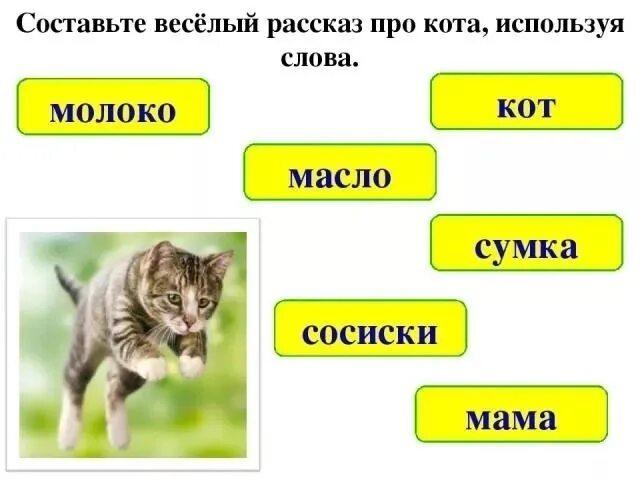 Составьте весёлый рассказ про кота, используя слова.

молоко

кот

масло

сумка

сосиски

мама